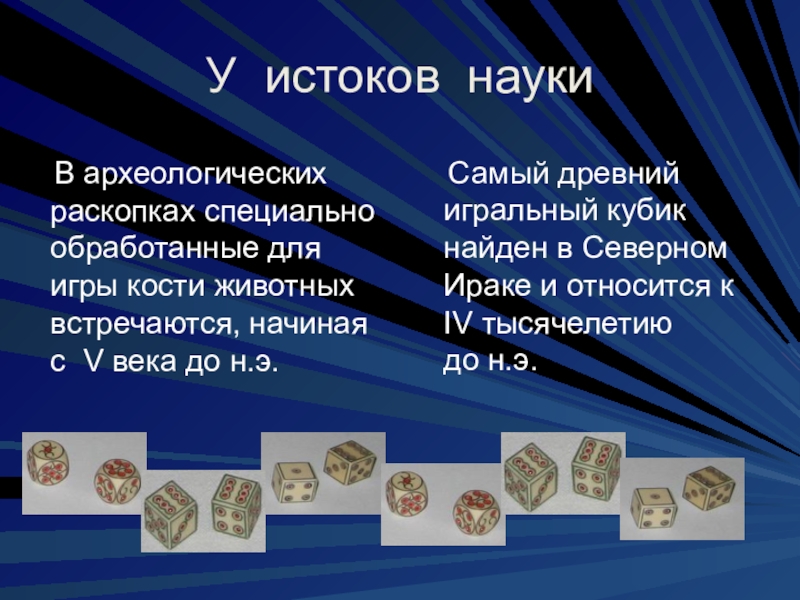 У истоков науки

В археологических раскопках специально обработанные для игры кости животных встречаются, начиная с V века до н.э.

Самый древний игральный кубик найден в Северном Ираке и относится к IV тысячелетию до н.э.